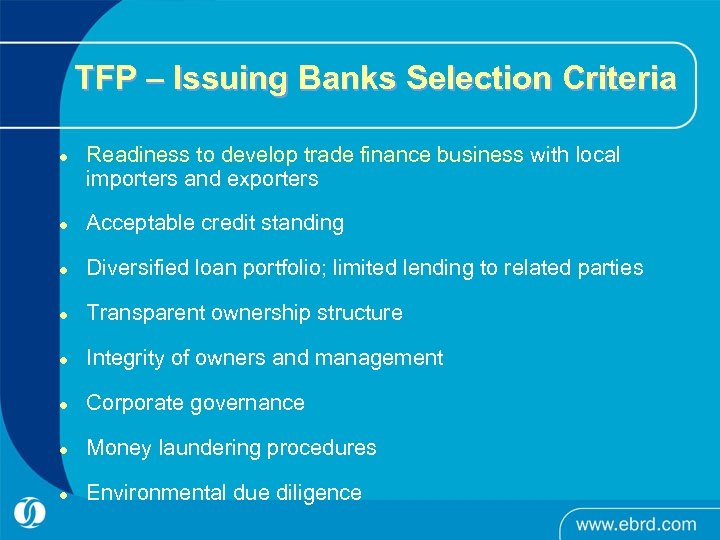 TFP – Issuing Banks Selection Criteria

- Readiness to develop trade finance business with local importers and exporters
- Acceptable credit standing
- Diversified loan portfolio; limited lending to related parties
- Transparent ownership structure
- Integrity of owners and management
- Corporate governance
- Money laundering procedures
- Environmental due diligence

www.ebrd.com